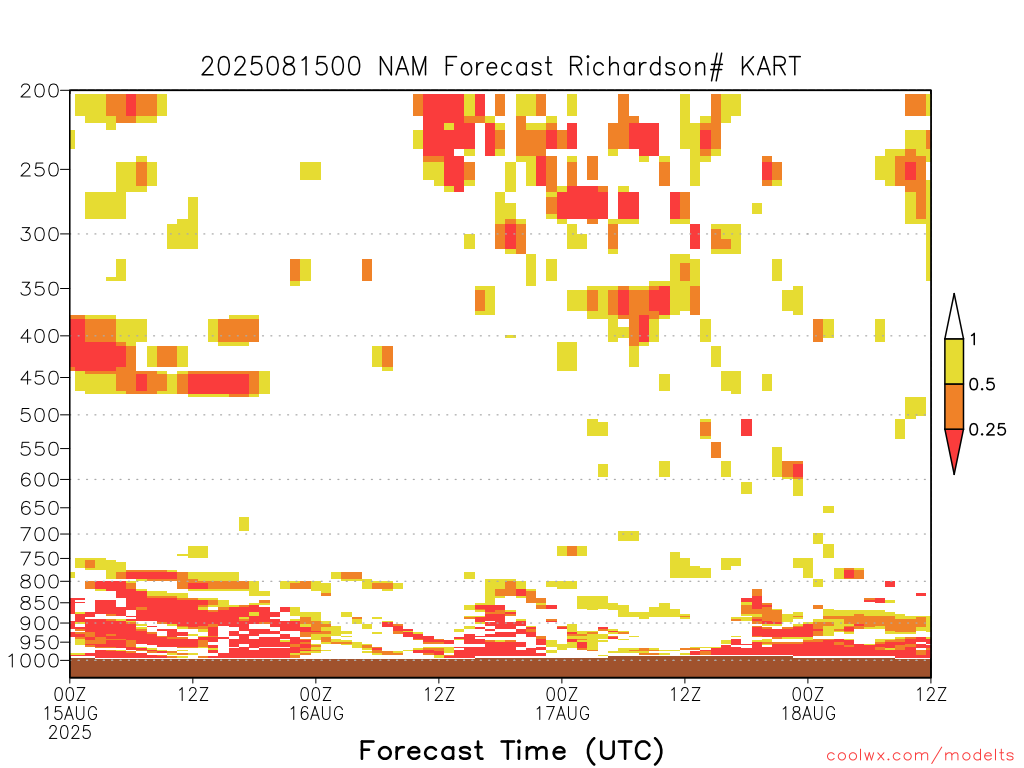 2025081500 NAM Forecast Richardson# KART

200
250
300
350
400
450
500
550
600
650
700
750
800
850
900
950
1000

1
0.5
0.25

00Z
15AUG
2025
12Z
00Z
16AUG
12Z
00Z
17AUG
12Z
00Z
18AUG
12Z

Forecast Time (UTC)

coolwx.com/modelts